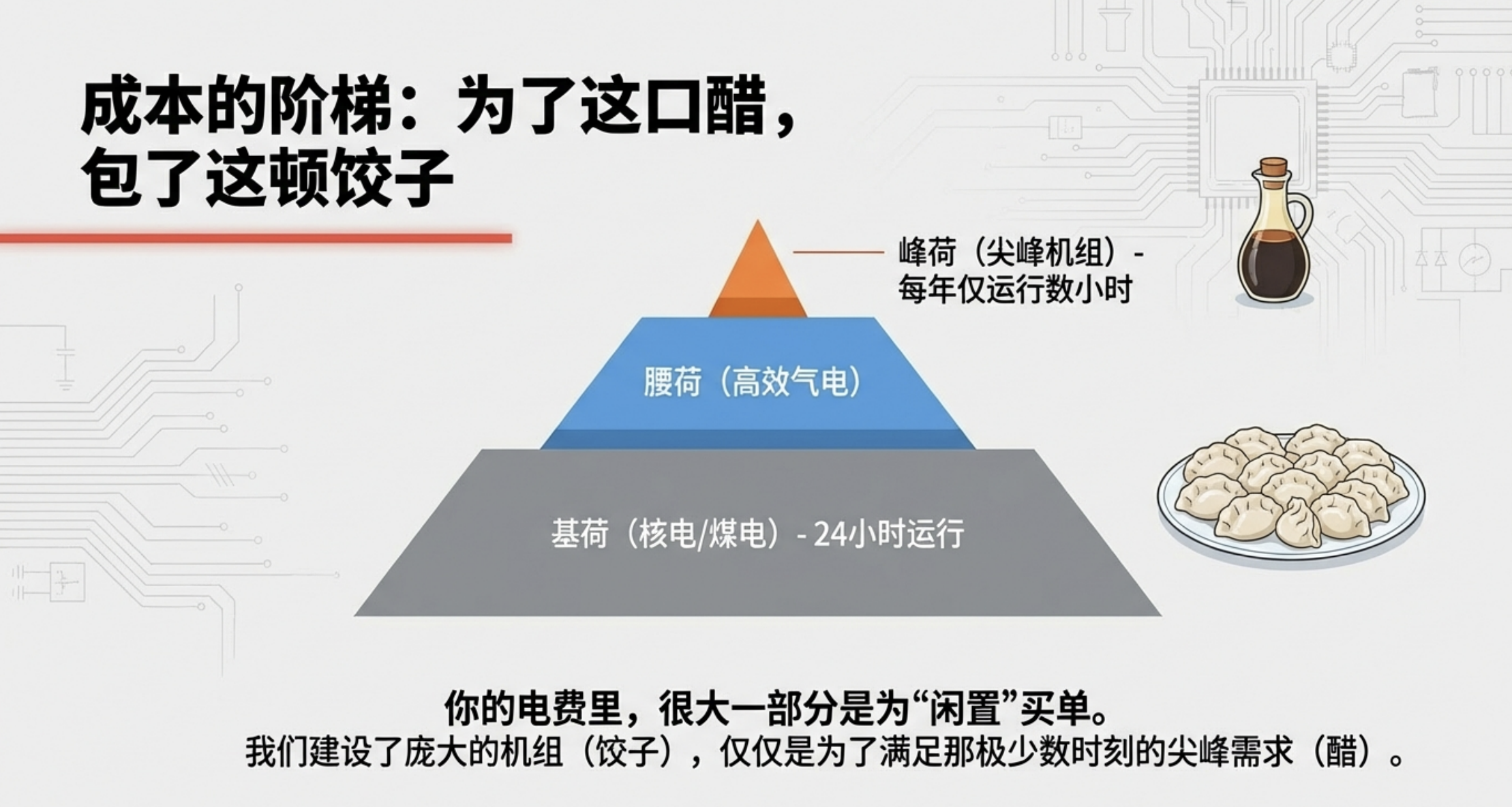 成本的阶梯：为了这口醋，包了这顿饺子

峰荷（尖峰机组）-
每年仅运行数小时

腰荷（高效气电）

基荷（核电/煤电）- 24小时运行

你的电费里，很大一部分是为“闲置”买单。
我们建设了庞大的机组（饺子），仅仅是为了满足那极少数时刻的尖峰需求（醋）。